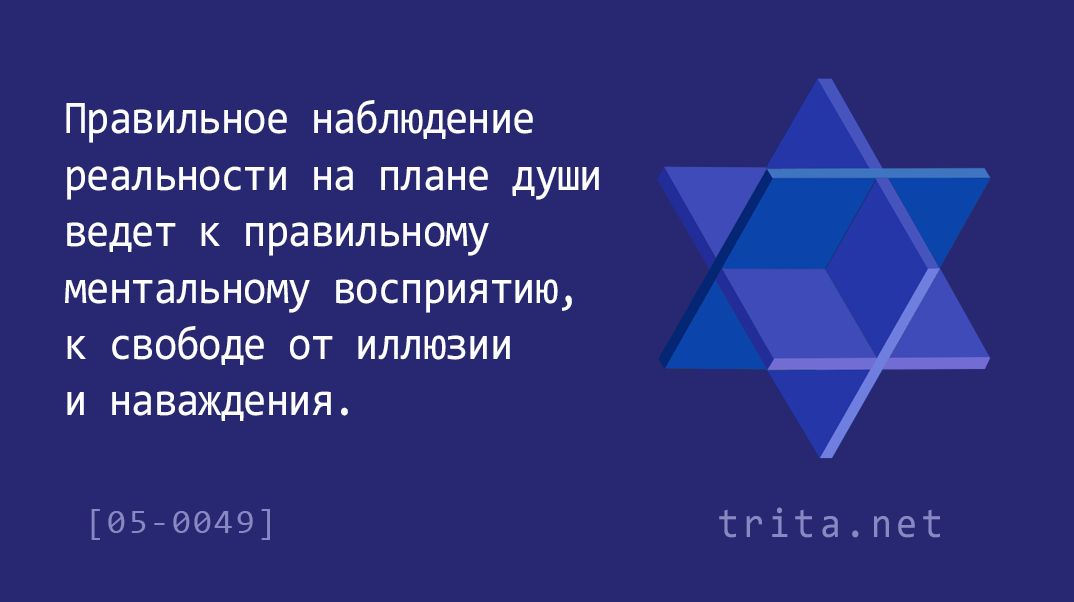 Правильное наблюдение реальности на плане души ведет к правильному ментальному восприятию, к свободе от иллюзии и наваждения.

[05-0049]

trita.net